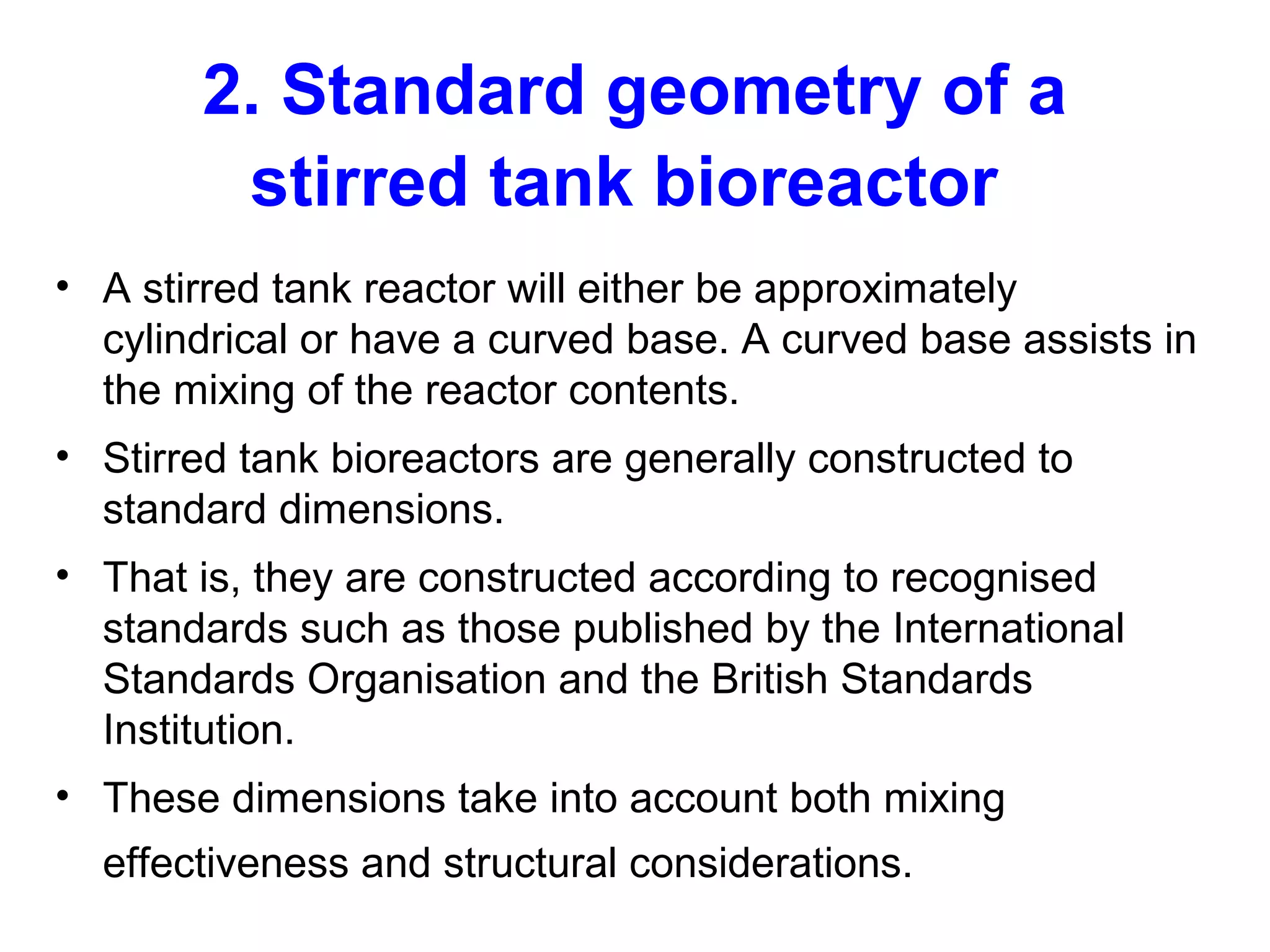 2. Standard geometry of a stirred tank bioreactor

• A stirred tank reactor will either be approximately cylindrical or have a curved base. A curved base assists in the mixing of the reactor contents.

• Stirred tank bioreactors are generally constructed to standard dimensions.

• That is, they are constructed according to recognised standards such as those published by the International Standards Organisation and the British Standards Institution.

• These dimensions take into account both mixing effectiveness and structural considerations.